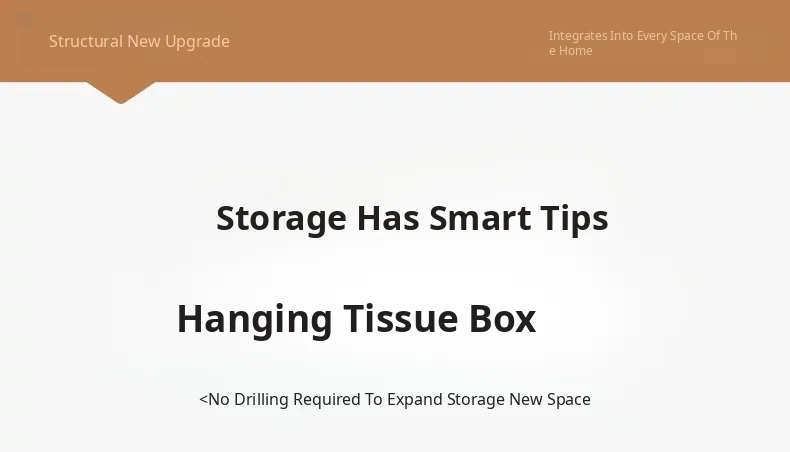 Structural New Upgrade

Integrates Into Every Space Of The Home

Storage Has Smart Tips

Hanging Tissue Box

<No Drilling Required To Expand Storage New Space